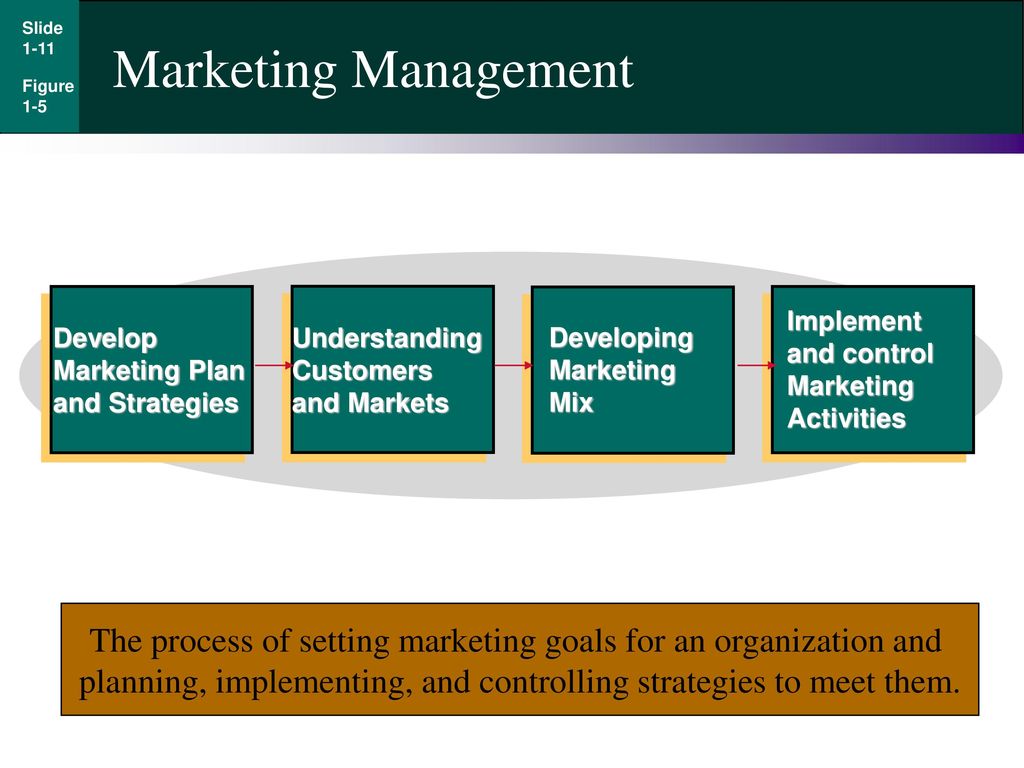 Slide 1-11

Figure 1-5

Marketing Management

Develop Marketing Plan and Strategies

Understanding Customers and Markets

Developing Marketing Mix

Implement and control Marketing Activities

The process of setting marketing goals for an organization and planning, implementing, and controlling strategies to meet them.